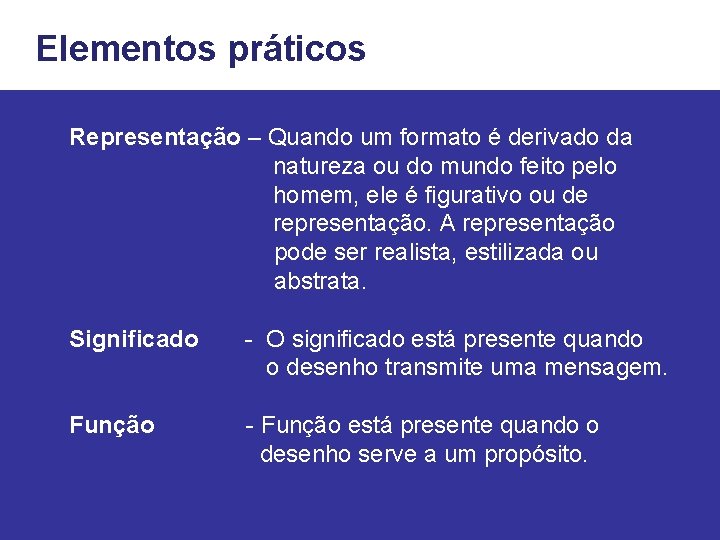 Elementos práticos

Representação – Quando um formato é derivado da natureza ou do mundo feito pelo homem, ele é figurativo ou de representação. A representação pode ser realista, estilizada ou abstrata.

Significado - O significado está presente quando o desenho transmite uma mensagem.

Função - Função está presente quando o desenho serve a um propósito.